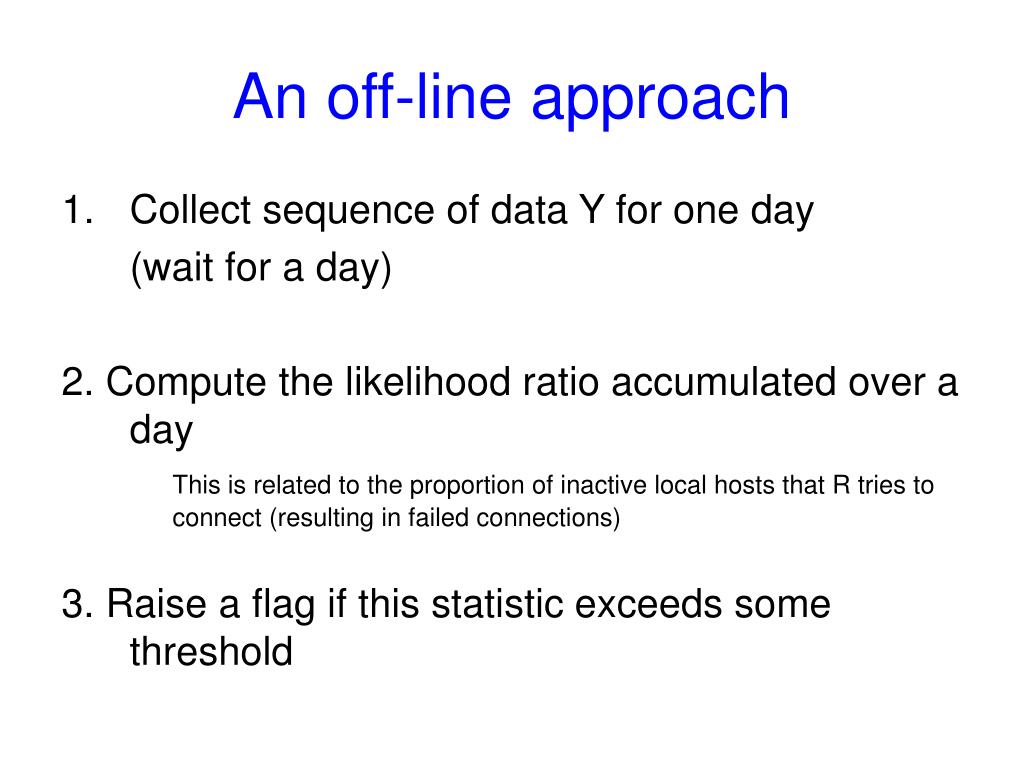 An off-line approach

1. Collect sequence of data Y for one day
(wait for a day)

2. Compute the likelihood ratio accumulated over a day

This is related to the proportion of inactive local hosts that R tries to connect (resulting in failed connections)

3. Raise a flag if this statistic exceeds some threshold